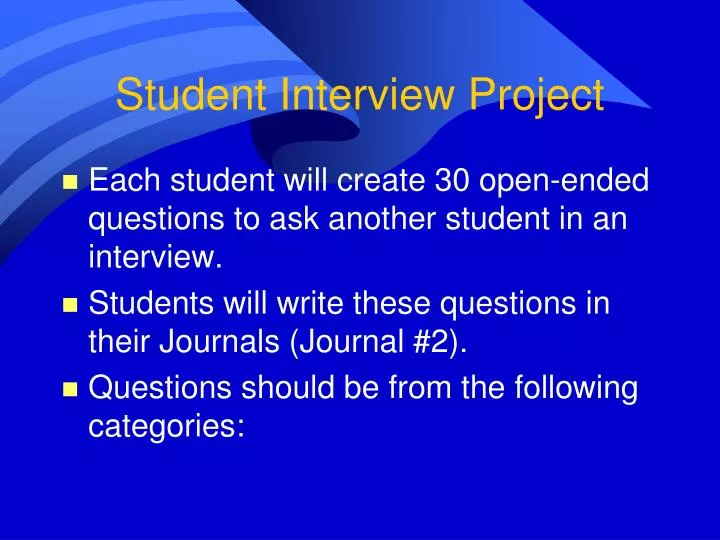 Student Interview Project

- Each student will create 30 open-ended questions to ask another student in an interview.
- Students will write these questions in their Journals (Journal #2).
- Questions should be from the following categories: